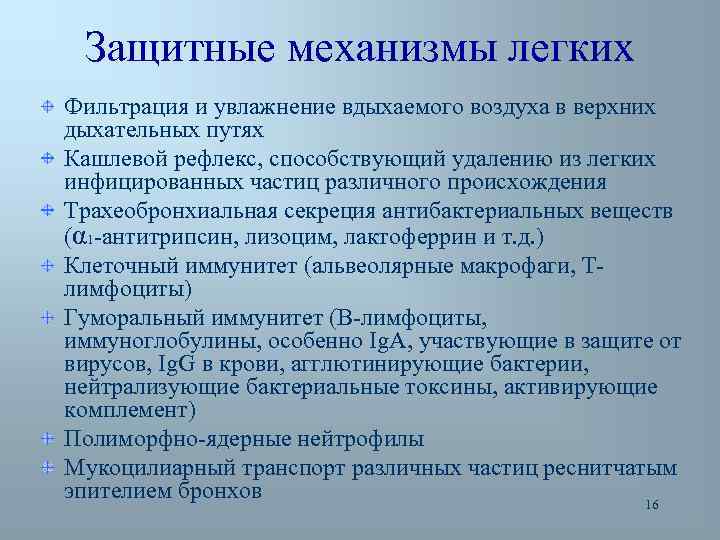 Защитные механизмы легких

Фильтрация и увлажнение вдыхаемого воздуха в верхних дыхательных путях

Кашлевой рефлекс, способствующий удалению из легких инфицированных частиц различного происхождения

Трахеобронхиальная секреция антибактериальных веществ ($\alpha_1$-антитрипсин, лизоцим, лактоферрин и т.д.)

Клеточный иммунитет (альвеолярные макрофаги, Т-лимфоциты)

Гуморальный иммунитет (В-лимфоциты, иммуноглобулины, особенно IgA, участвующие в защите от вирусов, IgG в крови, агглютинирующие бактерии, нейтрализующие бактериальные токсины, активирующие комплемент)

Полиморфно-ядерные нейтрофилы

Мукоцилиарный транспорт различных частиц реснитчатым эпителием бронхов

16